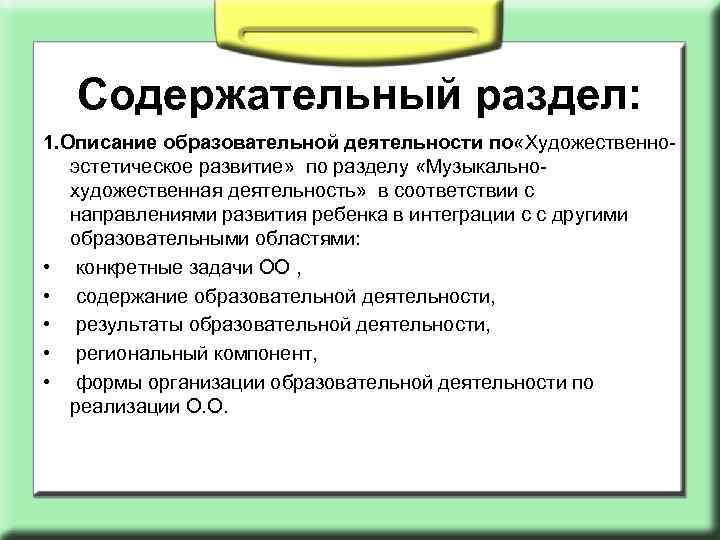 Содержательный раздел:

1.Описание образовательной деятельности по«Художественно-эстетическое развитие» по разделу «Музыкально-художественная деятельность» в соответствии с направлениями развития ребенка в интеграции с с другими образовательными областями:

• конкретные задачи ОО ,
• содержание образовательной деятельности,
• результаты образовательной деятельности,
• региональный компонент,
• формы организации образовательной деятельности по реализации О.О.